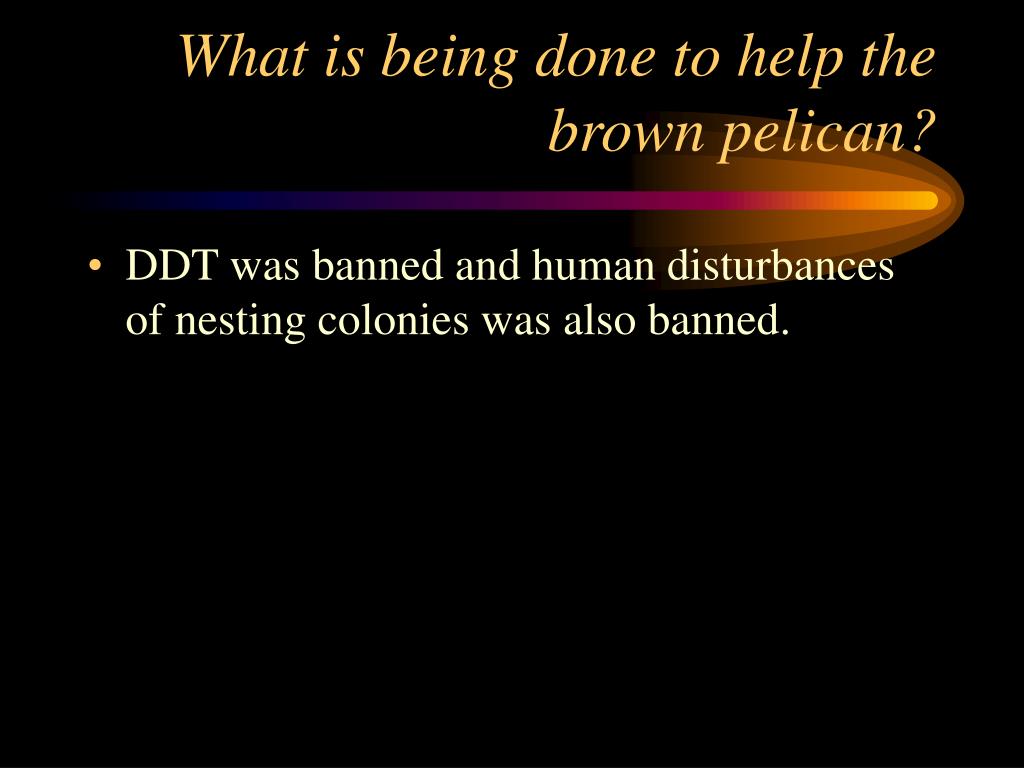 What is being done to help the brown pelican?

• DDT was banned and human disturbances of nesting colonies was also banned.